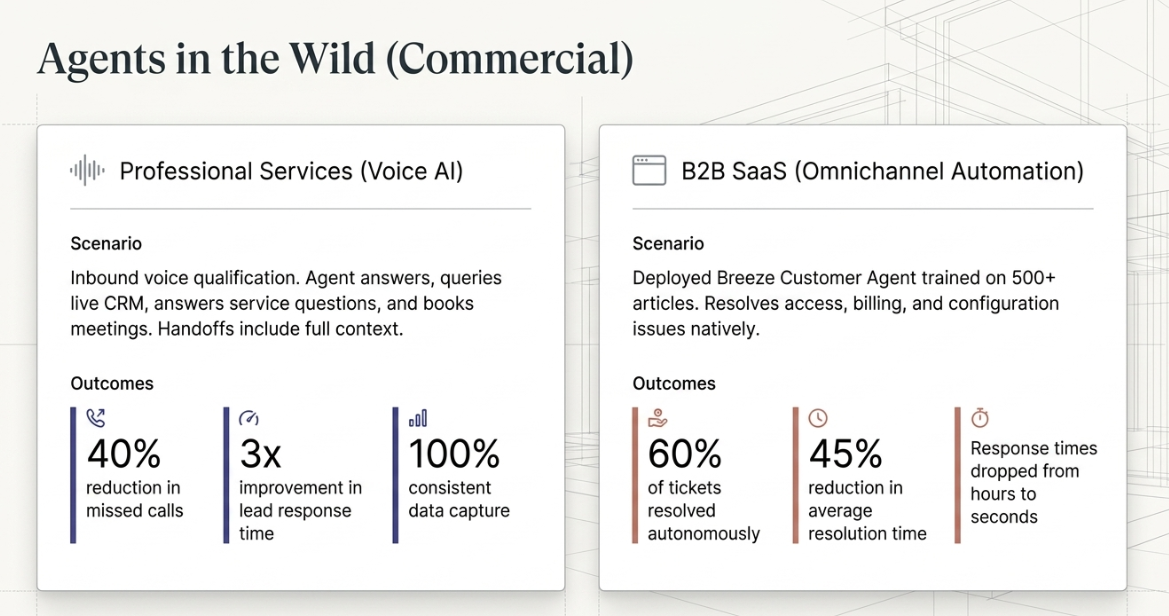 Agents in the Wild (Commercial)

Professional Services (Voice AI)

Scenario

Inbound voice qualification. Agent answers, queries live CRM, answers service questions, and books meetings. Handoffs include full context.

Outcomes

40%
reduction in missed calls

3x
improvement in lead response time

100%
consistent data capture

B2B SaaS (Omnichannel Automation)

Scenario

Deployed Breeze Customer Agent trained on 500+ articles. Resolves access, billing, and configuration issues natively.

Outcomes

60%
of tickets resolved autonomously

45%
reduction in average resolution time

Response times dropped from hours to seconds